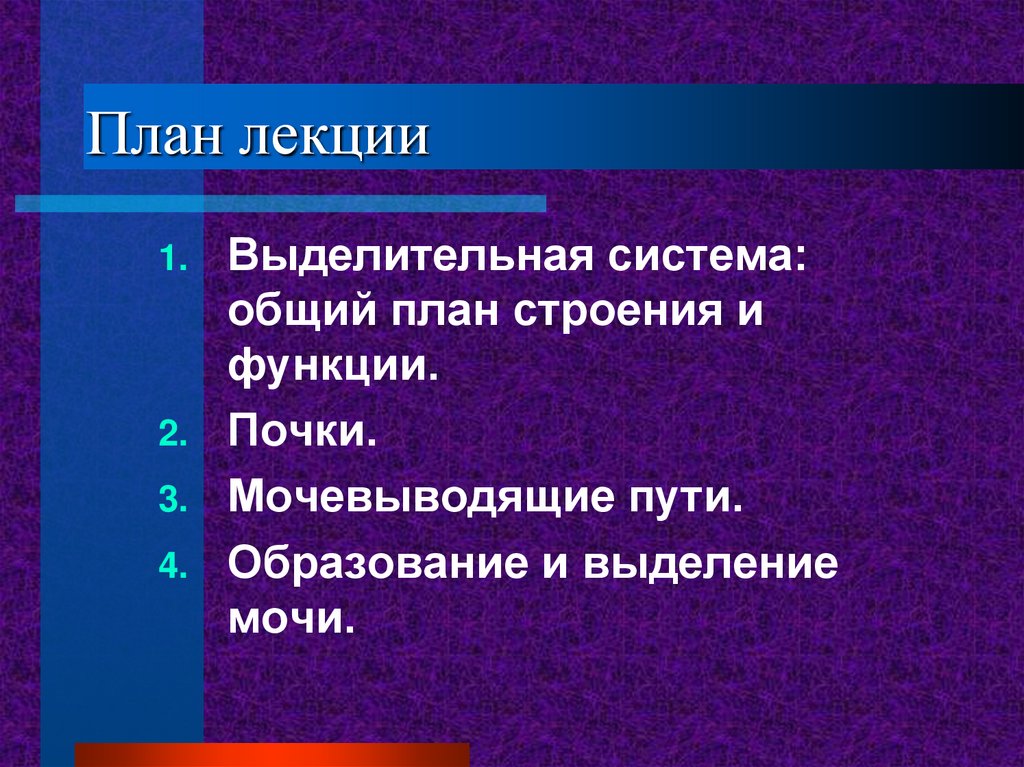 План лекции

1. Выделительная система: общий план строения и функции.
2. Почки.
3. Мочевыводящие пути.
4. Образование и выделение мочи.